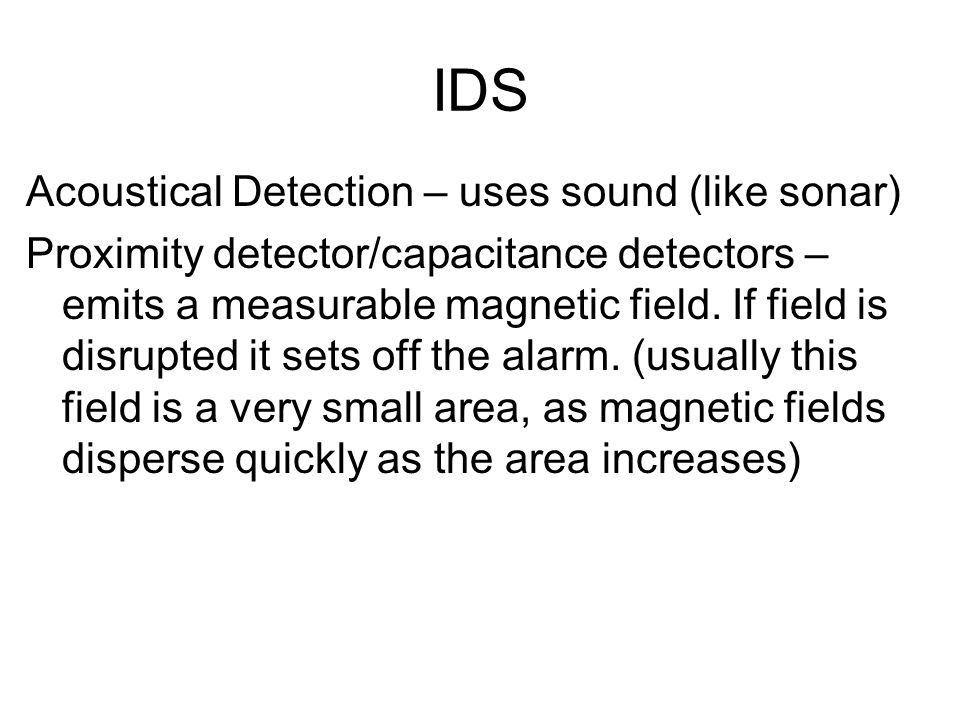 IDS

Acoustical Detection – uses sound (like sonar)

Proximity detector/capacitance detectors – emits a measurable magnetic field. If field is disrupted it sets off the alarm. (usually this field is a very small area, as magnetic fields disperse quickly as the area increases)